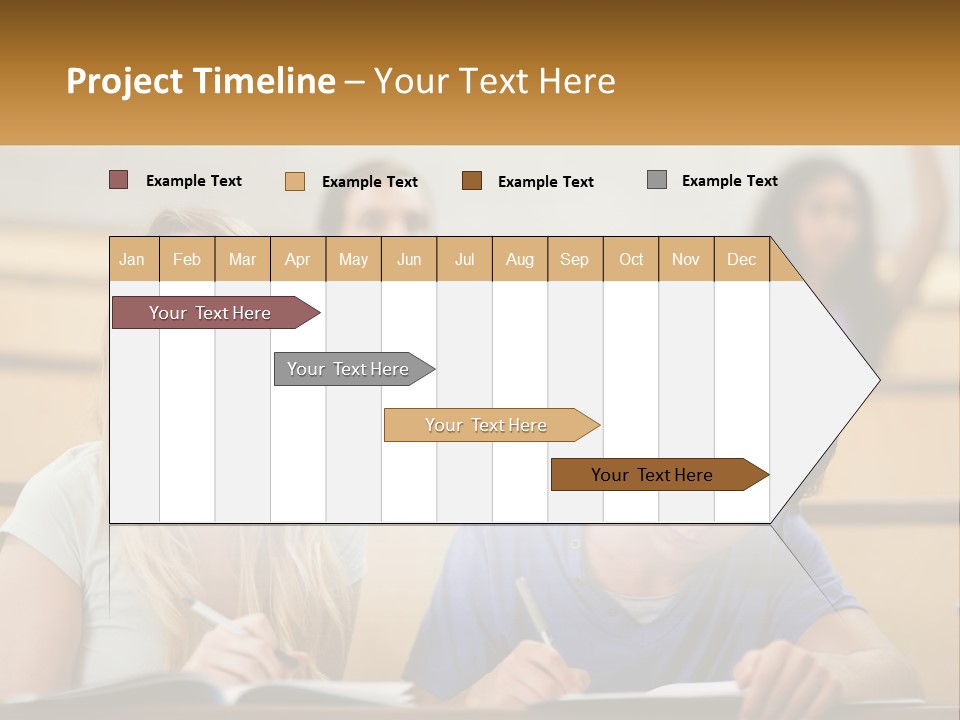 Project Timeline – Your Text Here

Example Text Example Text Example Text Example Text

| Jan | Feb | Mar | Apr | May | Jun | Jul | Aug | Sep | Oct | Nov | Dec |
|---|---|---|---|---|---|---|---|---|---|---|---|

Your Text Here

Your Text Here

Your Text Here

Your Text Here